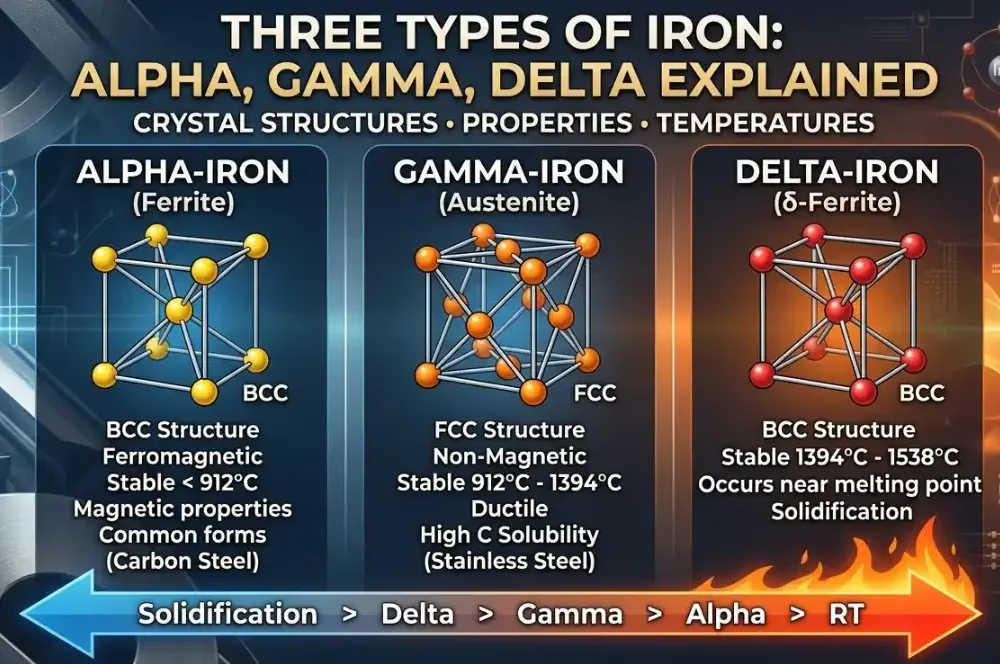 THREE TYPES OF IRON: ALPHA, GAMMA, DELTA EXPLAINED
CRYSTAL STRUCTURES • PROPERTIES • TEMPERATURES

ALPHA-IRON
(Ferrite)
BCC
BCC Structure
Ferromagnetic
Stable < 912°C
Magnetic properties
Common forms
(Carbon Steel)

GAMMA-IRON
(Austenite)
FCC
FCC Structure
Non-Magnetic
Stable 912°C - 1394°C
Ductile
High C Solubility
(Stainless Steel)

DELTA-IRON
(δ-Ferrite)
BCC
BCC Structure
Stable 1394°C - 1538°C
Occurs near melting point
Solidification

Solidification > Delta > Gamma > Alpha > RT